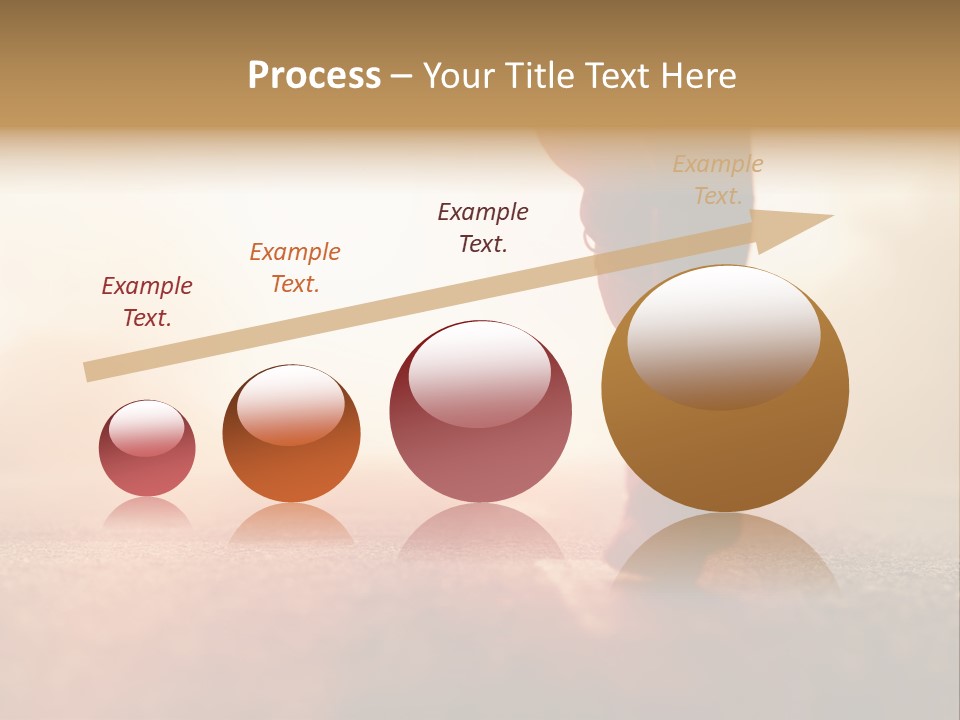 Process – Your Title Text Here

Example Text.

Example Text.

Example Text.

Example Text.